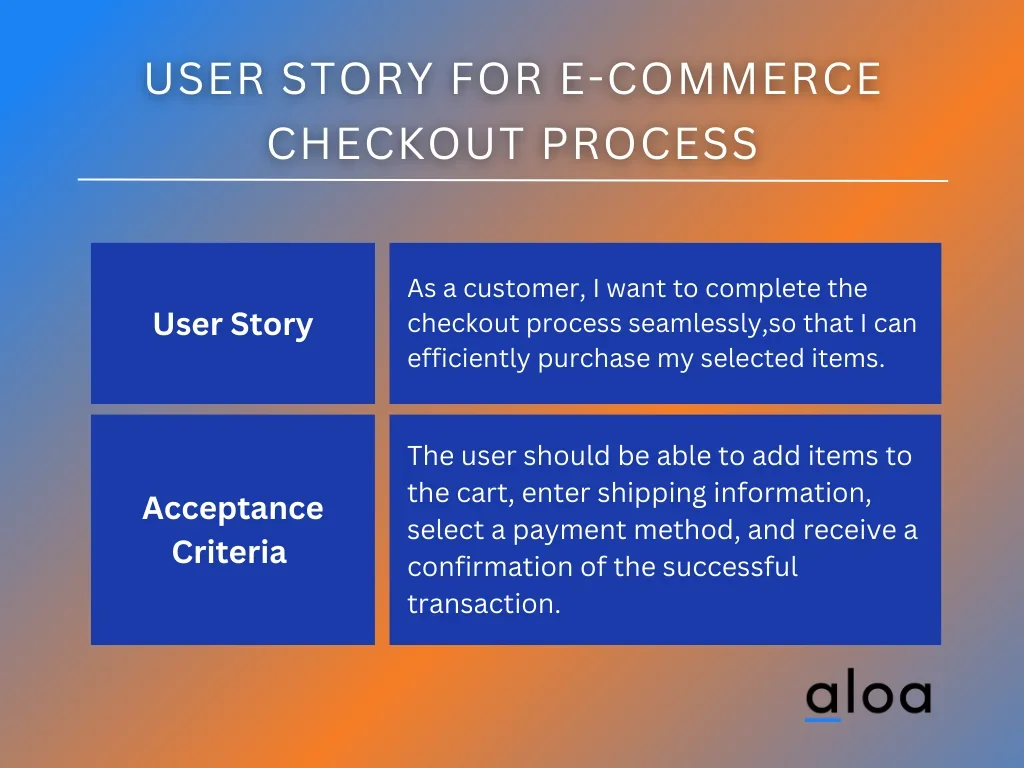 USER STORY FOR E-COMMERCE CHECKOUT PROCESS

| User Story | As a customer, I want to complete the checkout process seamlessly,so that I can efficiently purchase my selected items. |
|---|---|
| Acceptance Criteria | The user should be able to add items to the cart, enter shipping information, select a payment method, and receive a confirmation of the successful transaction. |

aloa